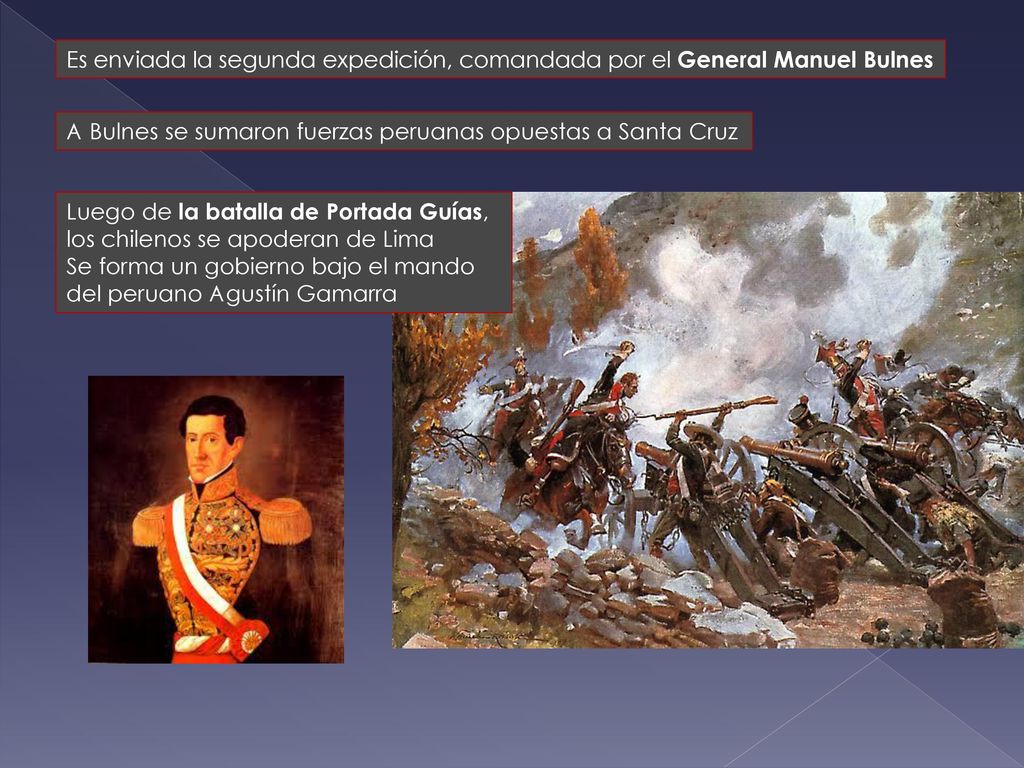 Es enviada la segunda expedición, comandada por el General Manuel Bulnes

A Bulnes se sumaron fuerzas peruanas opuestas a Santa Cruz

Luego de la batalla de Portada Guías, los chilenos se apoderan de Lima
Se forma un gobierno bajo el mando del peruano Agustín Gamarra